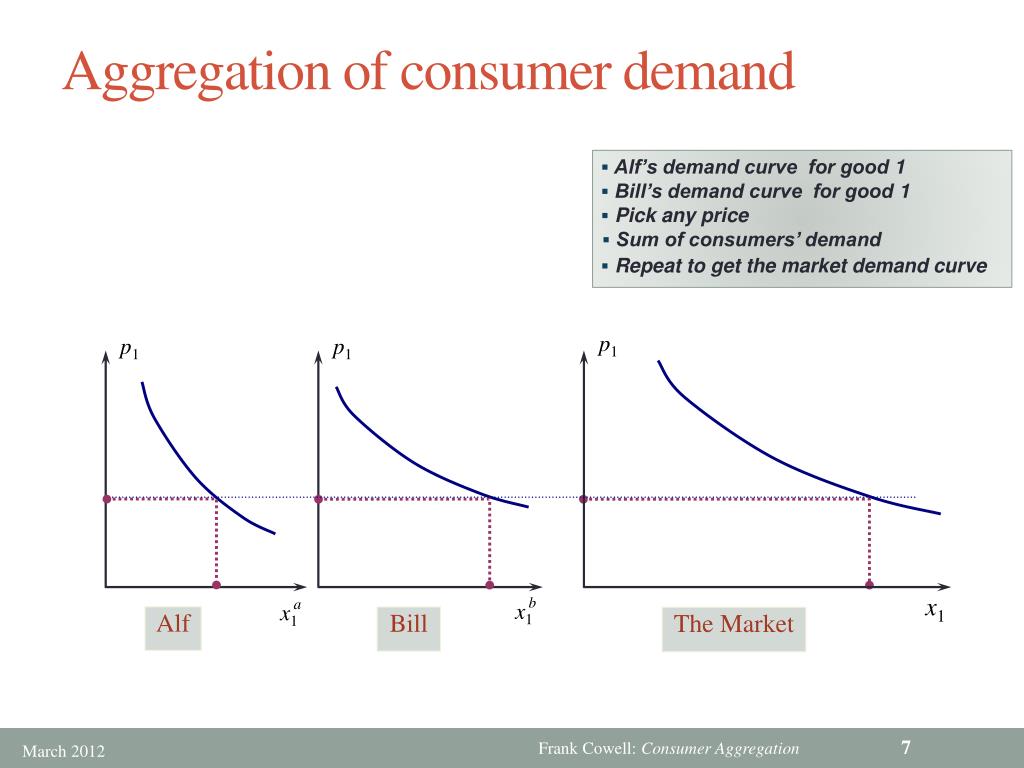 Aggregation of consumer demand

▪ Alf's demand curve for good 1
▪ Bill's demand curve for good 1
▪ Pick any price
▪ Sum of consumers' demand
▪ Repeat to get the market demand curve

$p_1$

$x_1^a$

Alf

$p_1$

$x_1^b$

Bill

$p_1$

$x_1$

The Market

March 2012

Frank Cowell: Consumer Aggregation

7